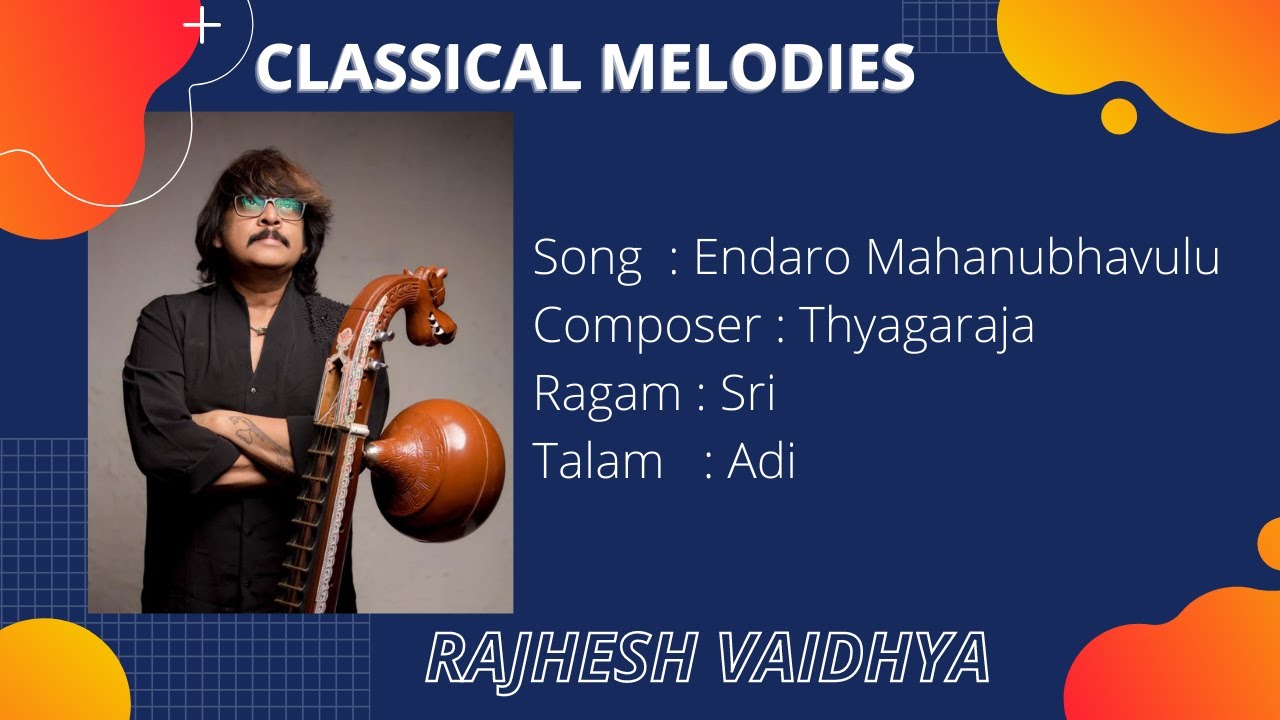 CLASSICAL MELODIES

Song : Endaro Mahanubhavulu
Composer : Thyagaraja
Ragam : Sri
Talam : Adi

RAJHESH VAIDHYA